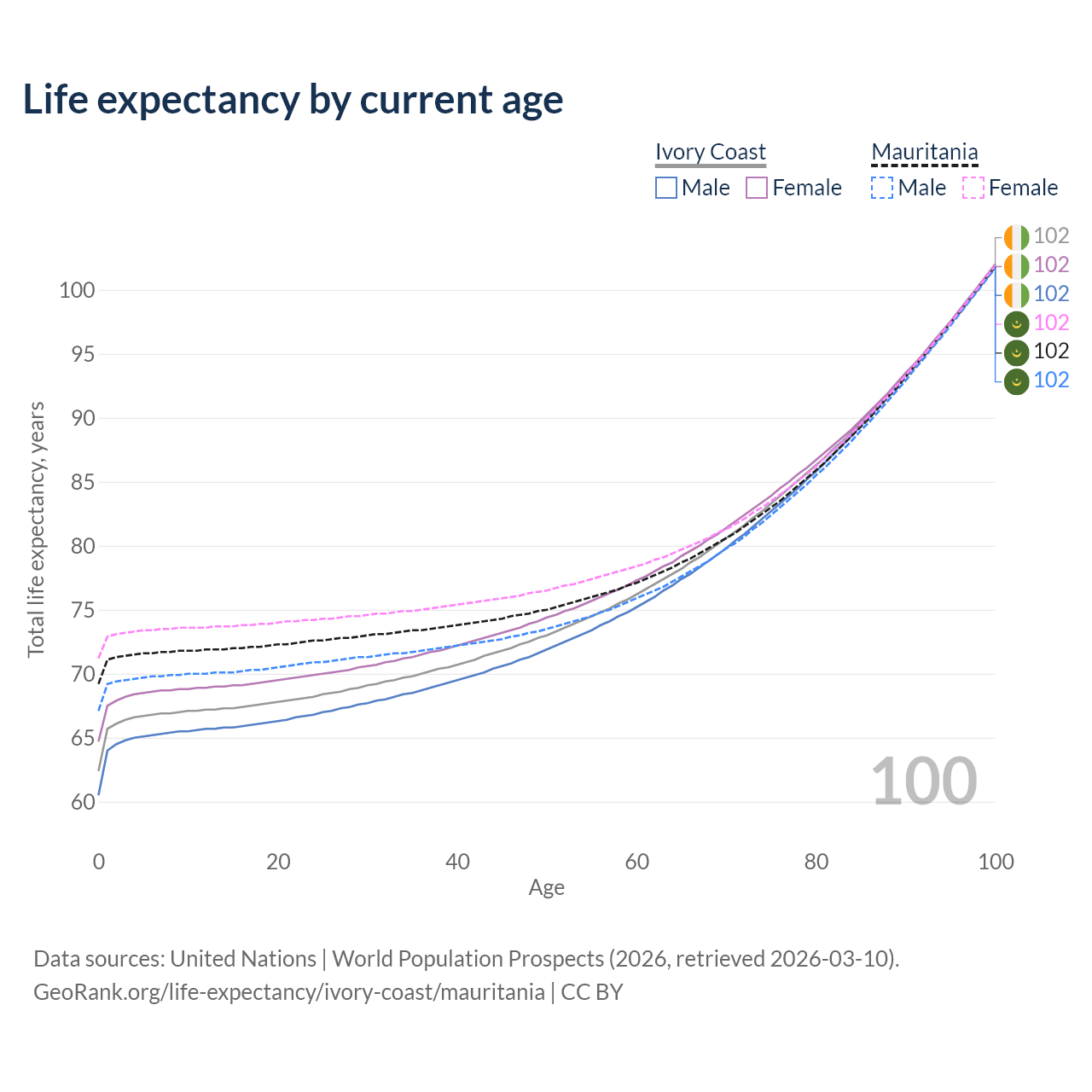 Life expectancy by current age

Ivory Coast
Male Female

Mauritania
Male Female

102
102
102
102
102
102

Total life expectancy, years

100
95
90
85
80
75
70
65
60

100

0 20 40 60 80 100
Age

Data sources: United Nations | World Population Prospects (2026, retrieved 2026-03-10).
GeoRank.org/life-expectancy/ivory-coast/mauritania | CC BY